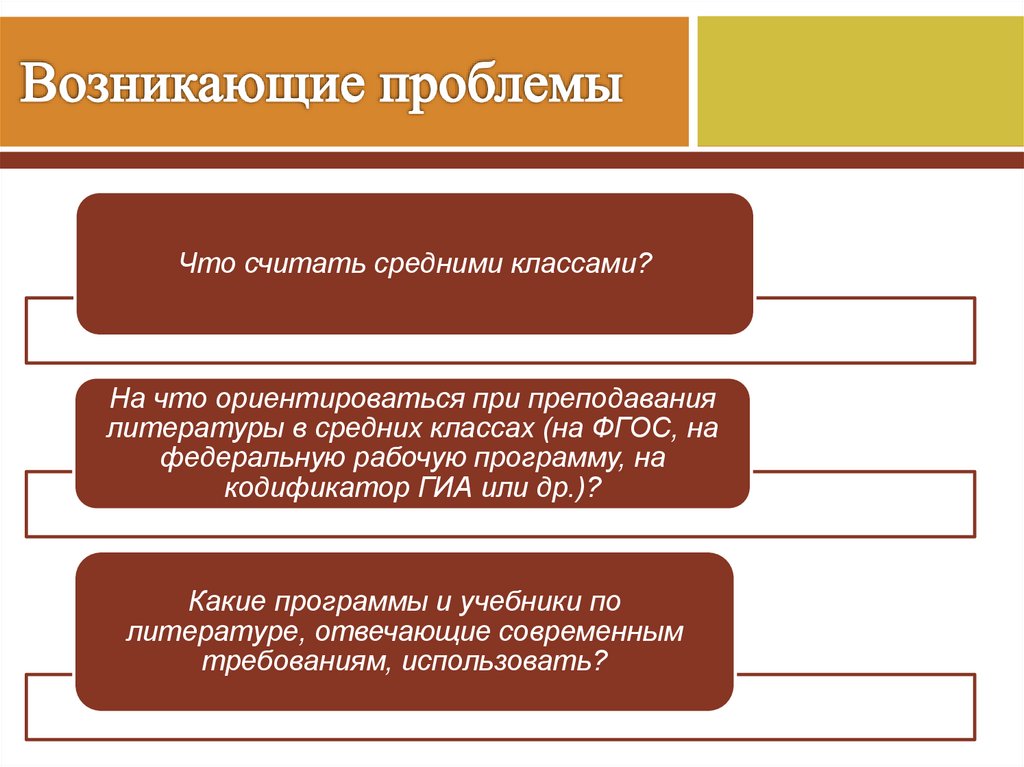 Возникающие проблемы

Что считать средними классами?

На что ориентироваться при преподавания литературы в средних классах (на ФГОС, на федеральную рабочую программу, на кодификатор ГИА или др.)?

Какие программы и учебники по литературе, отвечающие современным требованиям, использовать?